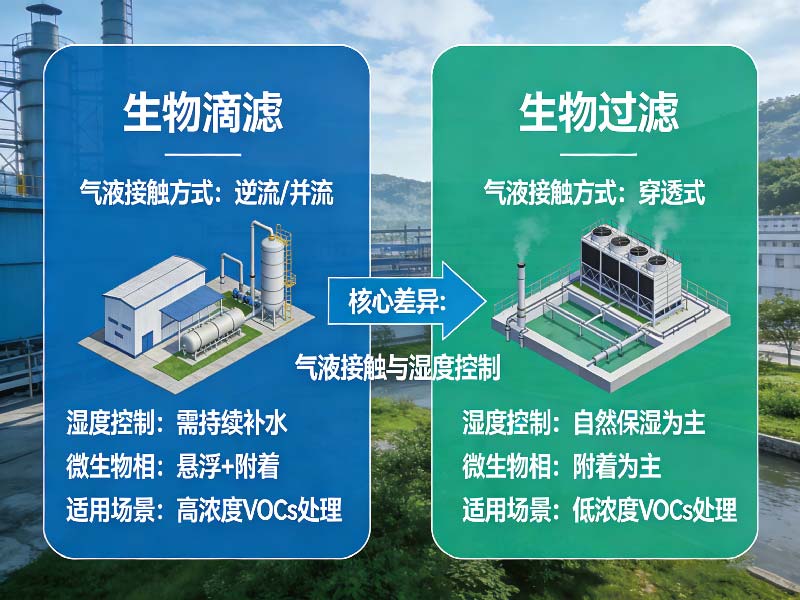 生物滴滤

气液接触方式：逆流/并流

湿度控制：需持续补水

微生物相：悬浮+附着

适用场景：高浓度VOCs处理

核心差异:

气液接触与湿度控制

生物过滤

气液接触方式：穿透式

湿度控制：自然保湿为主

微生物相：附着为主

适用场景：低浓度VOCs处理